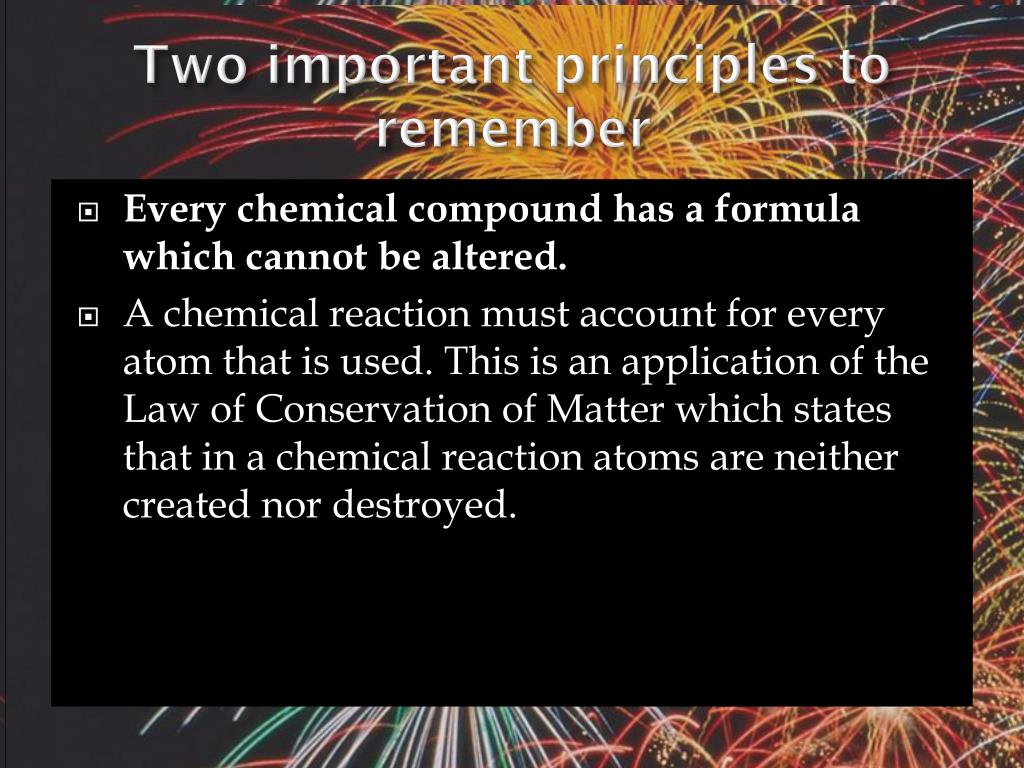 Two important principles to remember

Every chemical compound has a formula which cannot be altered.

A chemical reaction must account for every atom that is used. This is an application of the Law of Conservation of Matter which states that in a chemical reaction atoms are neither created nor destroyed.